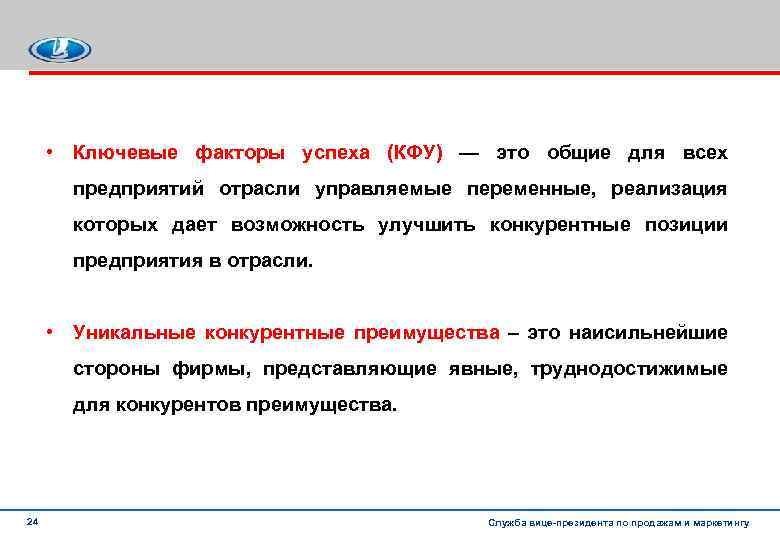 • Ключевые факторы успеха (КФУ) — это общие для всех предприятий отрасли управляемые переменные, реализация которых дает возможность улучшить конкурентные позиции предприятия в отрасли.

• Уникальные конкурентные преимущества – это наисильнейшие стороны фирмы, представляющие явные, труднодостижимые для конкурентов преимущества.

24

Служба вице-президента по продажам и маркетингу